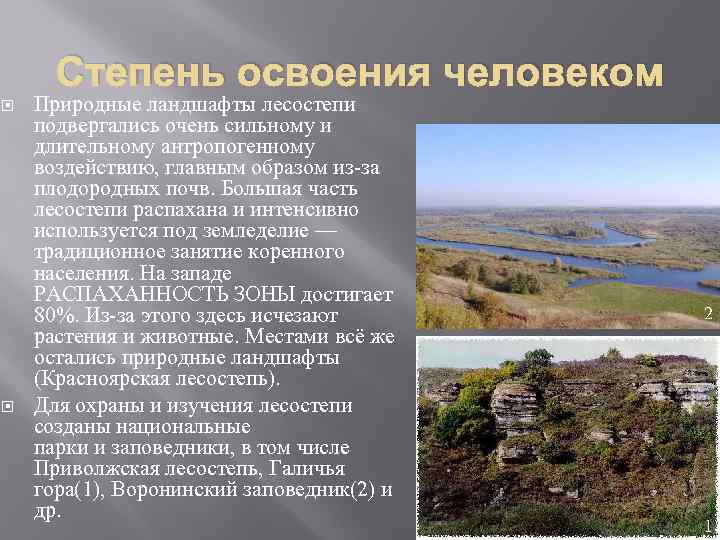 Степень освоения человеком

Природные ландшафты лесостепи подвергались очень сильному и длительному антропогенному воздействию, главным образом из-за плодородных почв. Большая часть лесостепи распахана и интенсивно используется под земледелие — традиционное занятие коренного населения. На западе РАСПАХАННОСТЬ ЗОНЫ достигает 80%. Из-за этого здесь исчезают растения и животные. Местами всё же остались природные ландшафты (Красноярская лесостепь).

Для охраны и изучения лесостепи созданы национальные парки и заповедники, в том числе Приволжская лесостепь, Галичья гора(1), Воронинский заповедник(2) и др.

2

1